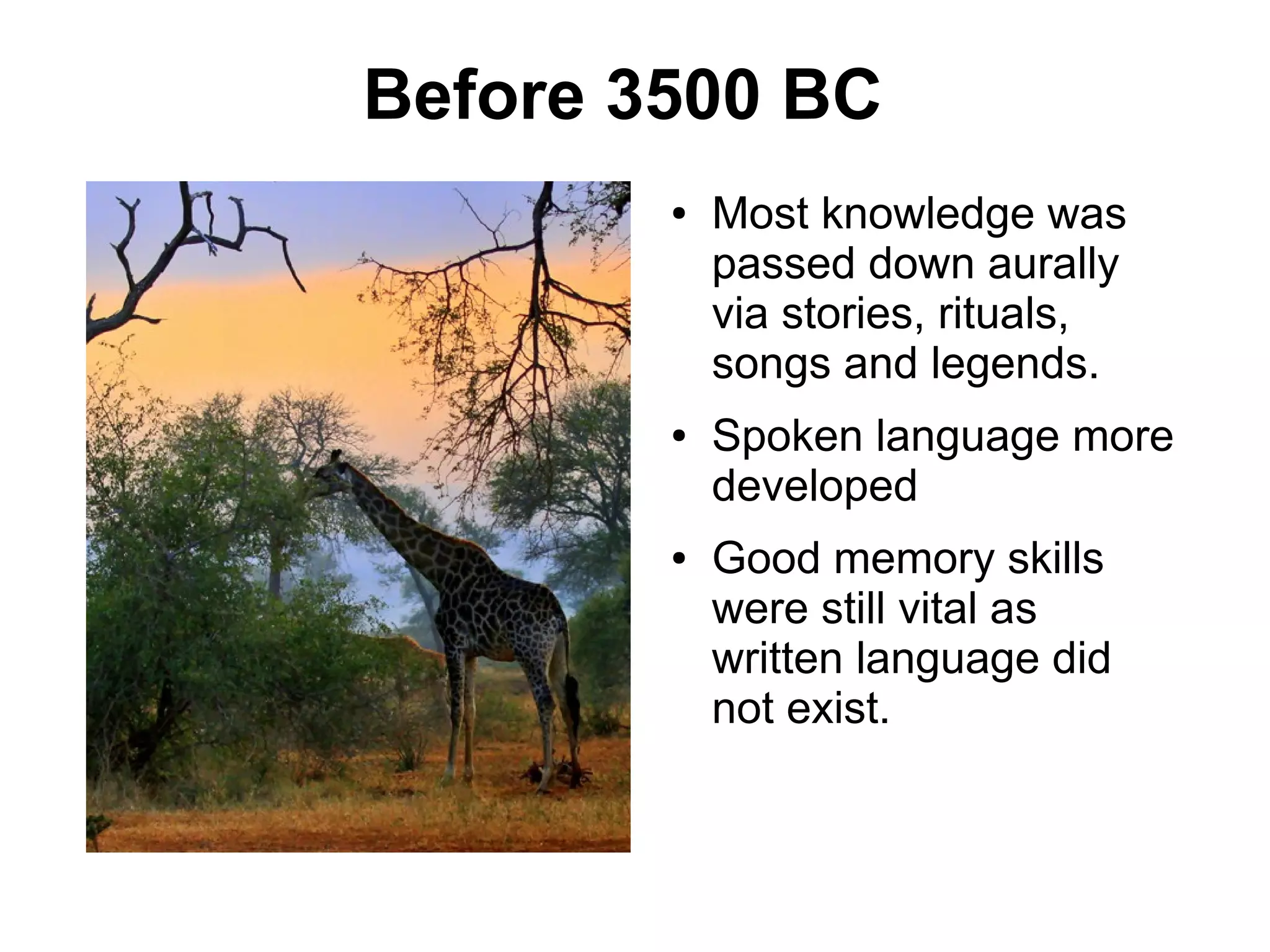 Before 3500 BC

• Most knowledge was passed down aurally via stories, rituals, songs and legends.

• Spoken language more developed

• Good memory skills were still vital as written language did not exist.